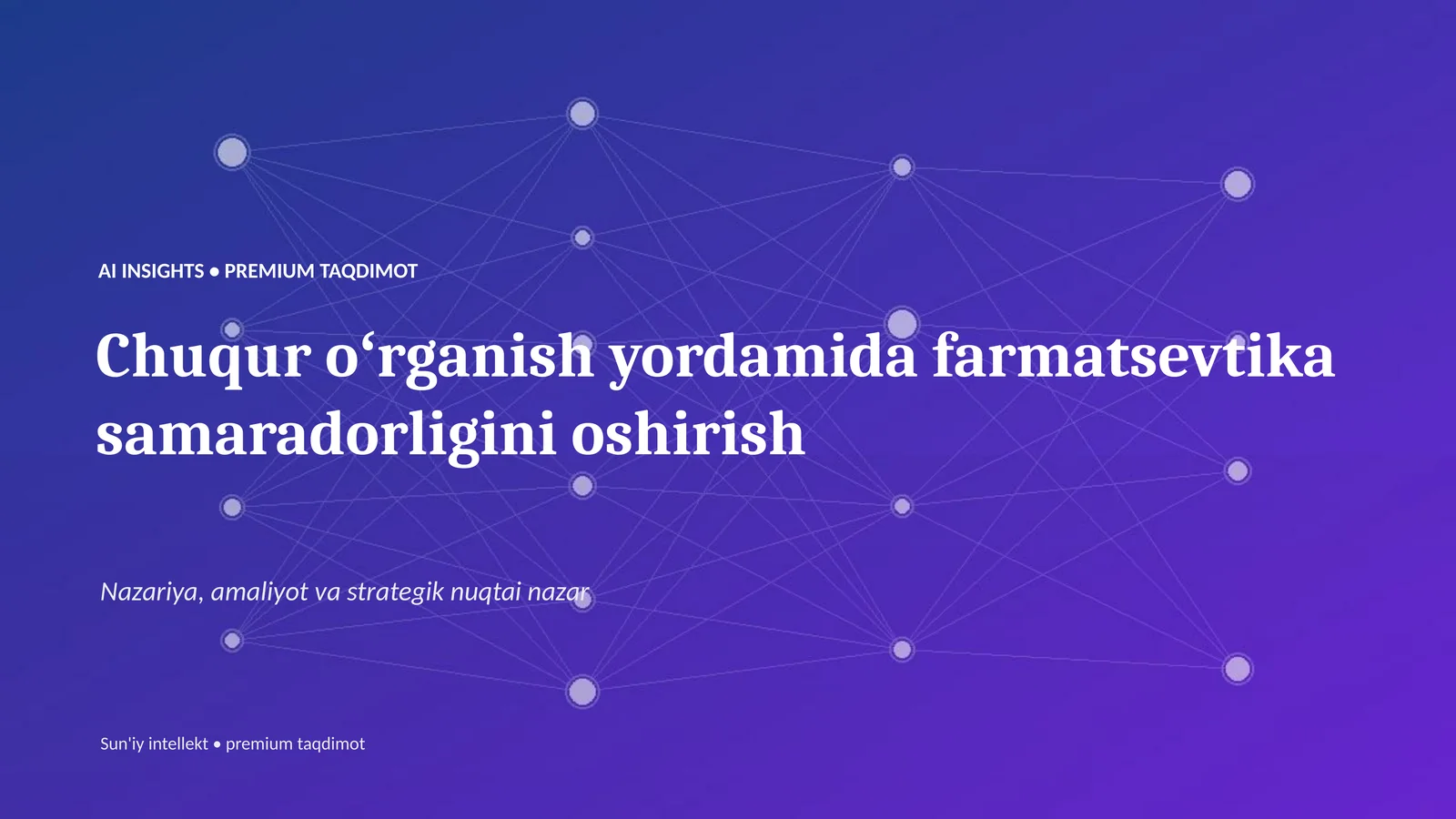 AI INSIGHTS • PREMIUM TAQDIMOT

Chuqur o‘rganish yordamida farmatsevtika samaradorligini oshirish

Nazariya, amaliyot va strategik nuqtai nazar

Sun'iy intellekt • premium taqdimot